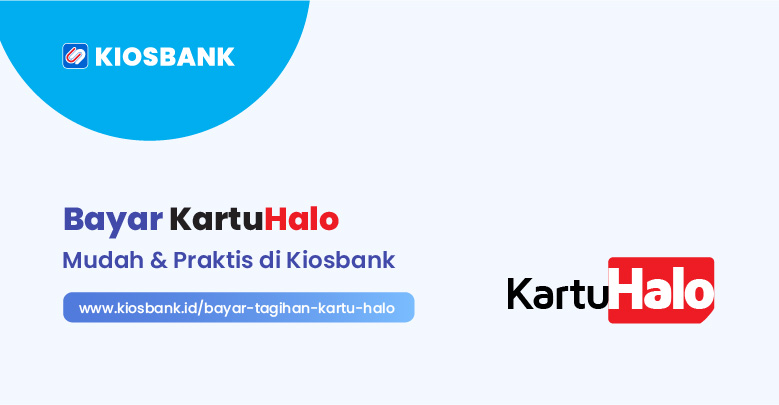 KIOSBANK

Bayar KartuHalo

Mudah & Praktis di Kiosbank

www.kiosbank.id/bayar-tagihan-kartu-halo

KartuHalo